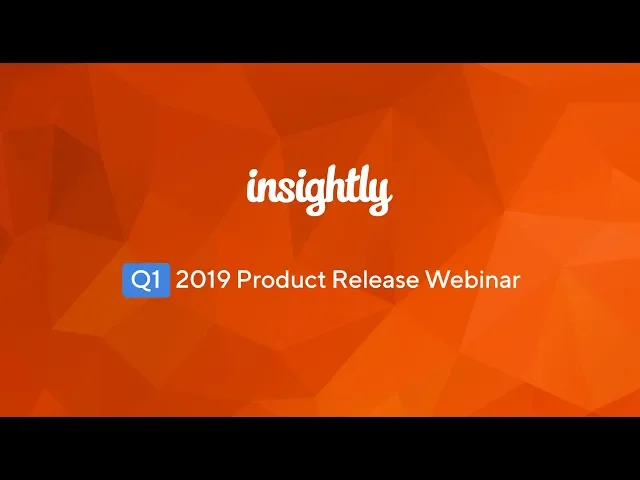 insightly

Q1 2019 Product Release Webinar